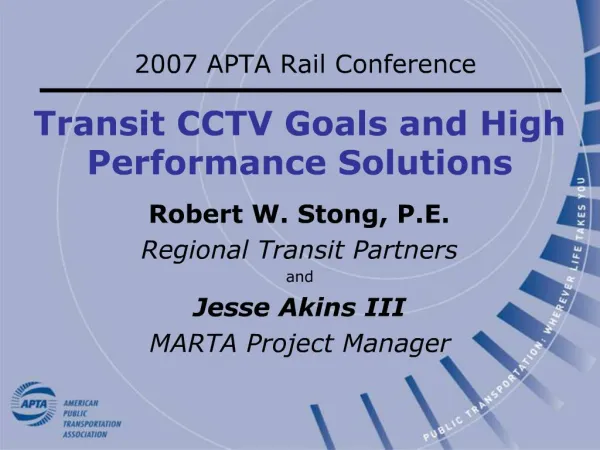 2007 APTA Rail Conference

Transit CCTV Goals and High Performance Solutions

Robert W. Stong, P.E.

Regional Transit Partners

and

Jesse Akins III

MARTA Project Manager

APTA
AMERICAN PUBLIC TRANSPORTATION ASSOCIATION

PUBLIC TRANSPORTATION: WHEREVER LIFE TAKES YOU